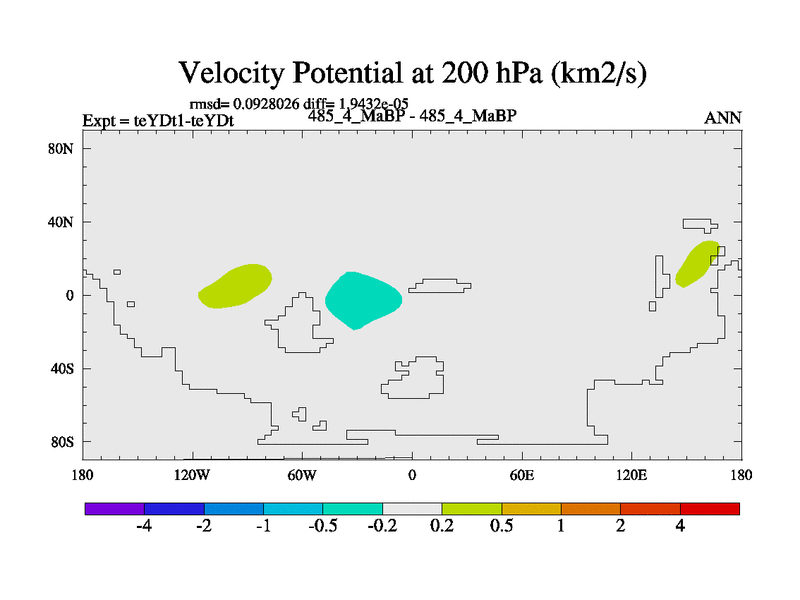 Velocity Potential at 200 hPa (km2/s)

rmsd= 0.0928026 diff= 1.9432e-05

Expt = teYDt1-teYDt

485_4_MaBP - 485_4_MaBP

ANN

80N
40N
0
40S
80S

180 120W 60W 0 60E 120E 180

-4 -2 -1 -0.5 -0.2 0.2 0.5 1 2 4